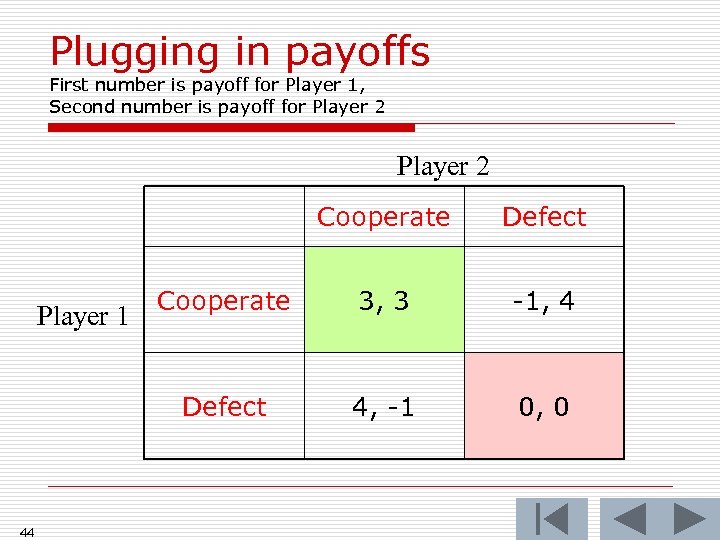 Plugging in payoffs
First number is payoff for Player 1,
Second number is payoff for Player 2

Player 2

Player 1

| | Cooperate | Defect |
|---|---|---|
| Cooperate | 3, 3 | -1, 4 |
| Defect | 4, -1 | 0, 0 |

44